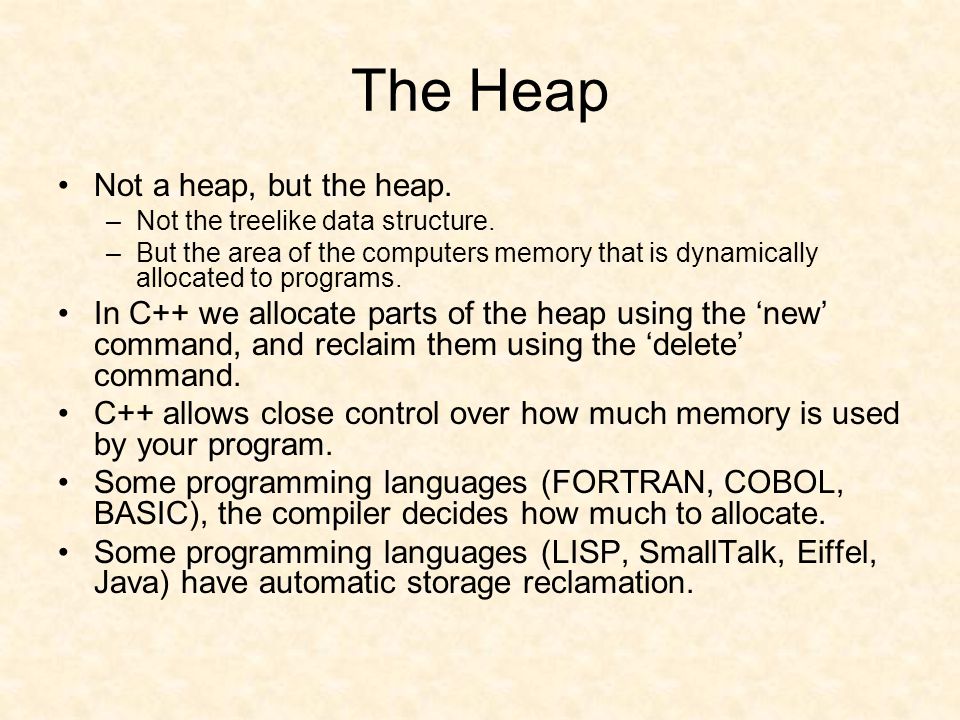 The Heap

• Not a heap, but the heap.
  – Not the treelike data structure.
  – But the area of the computers memory that is dynamically allocated to programs.
• In C++ we allocate parts of the heap using the ‘new’ command, and reclaim them using the ‘delete’ command.
• C++ allows close control over how much memory is used by your program.
• Some programming languages (FORTRAN, COBOL, BASIC), the compiler decides how much to allocate.
• Some programming languages (LISP, SmallTalk, Eiffel, Java) have automatic storage reclamation.